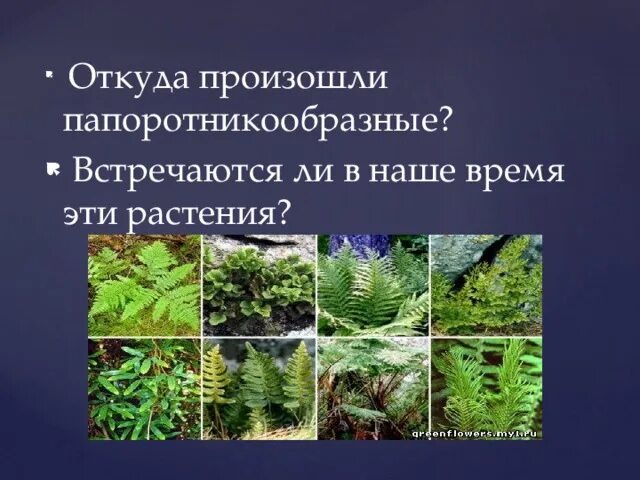 Откуда произошли папоротникообразные?

Встречаются ли в наше время эти растения?

greenflowers.my1.ru